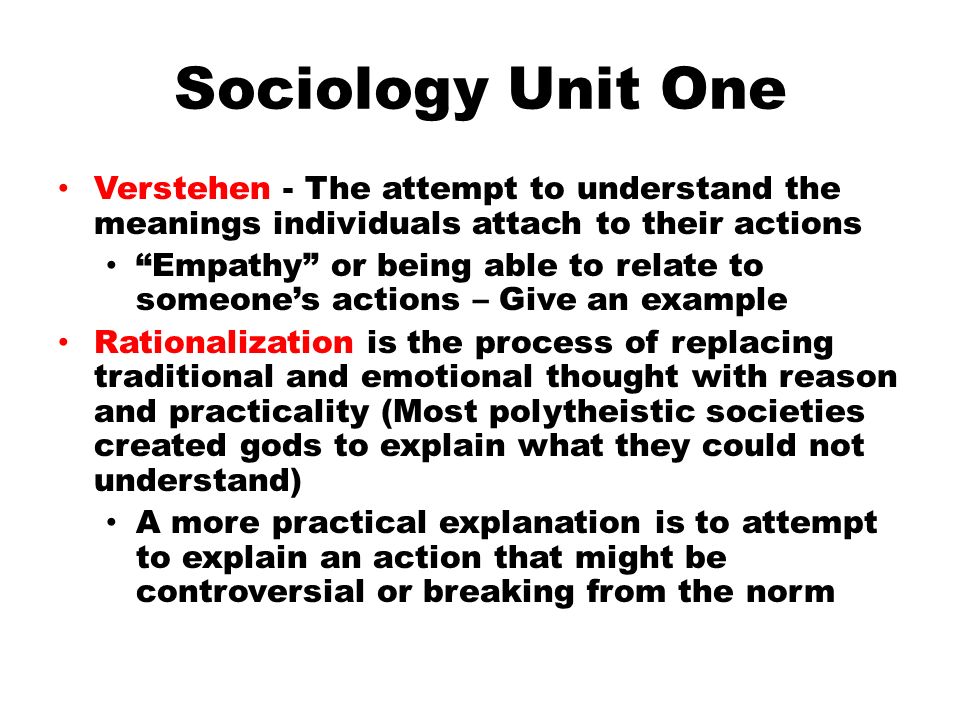 Sociology Unit One

• Verstehen - The attempt to understand the meanings individuals attach to their actions
  • “Empathy” or being able to relate to someone’s actions – Give an example
• Rationalization is the process of replacing traditional and emotional thought with reason and practicality (Most polytheistic societies created gods to explain what they could not understand)
  • A more practical explanation is to attempt to explain an action that might be controversial or breaking from the norm